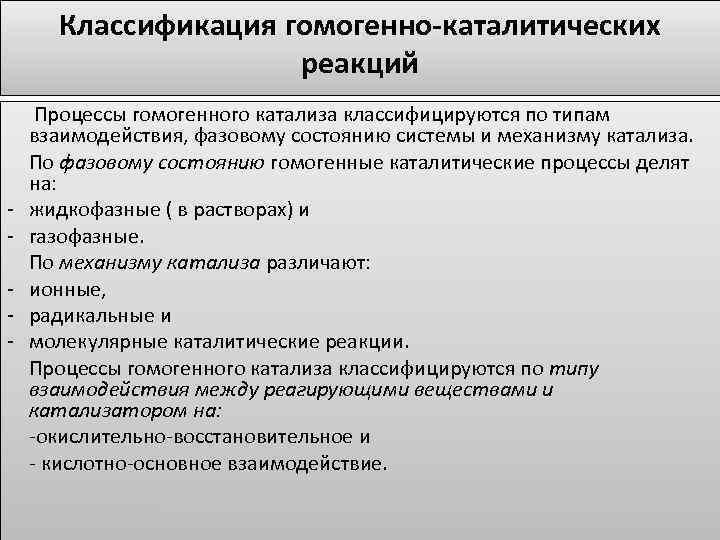 Классификация гомогенно-каталитических реакций

Процессы гомогенного катализа классифицируются по типам взаимодействия, фазовому состоянию системы и механизму катализа.

По фазовому состоянию гомогенные каталитические процессы делят на:

- жидкофазные ( в растворах) и
- газофазные.

По механизму катализа различают:

- ионные,
- радикальные и
- молекулярные каталитические реакции.

Процессы гомогенного катализа классифицируются по типу взаимодействия между реагирующими веществами и катализатором на:

-окислительно-восстановительное и

- кислотно-основное взаимодействие.